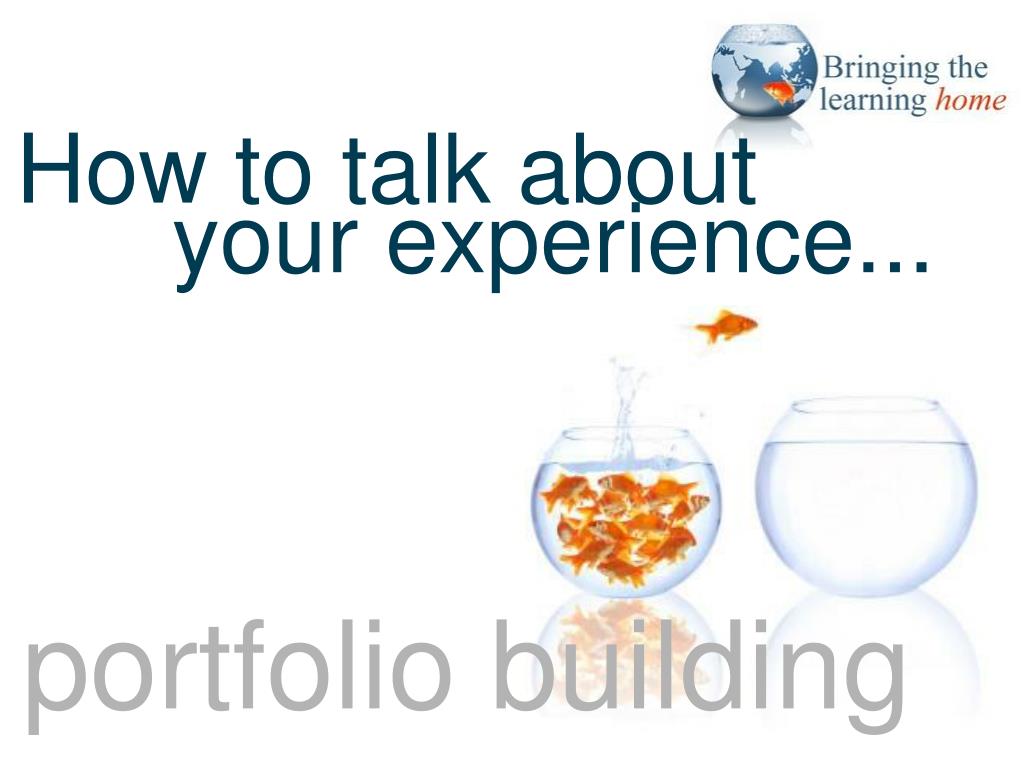 Bringing the learning home

How to talk about your experience...

portfolio building